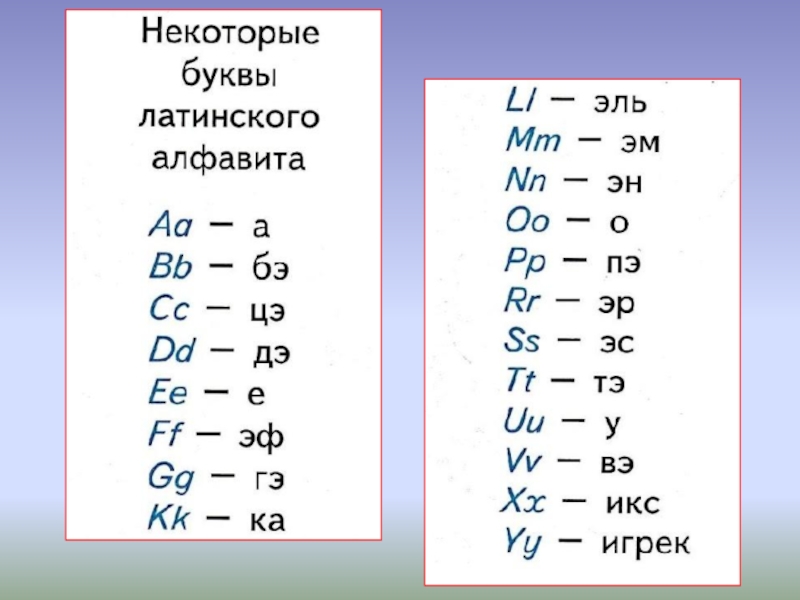 Некоторые буквы латинского алфавита

Aa — а
Bb — бэ
Cc — цэ
Dd — дэ
Ee — е
Ff — эф
Gg — гэ
Kk — ка

Ll — эль
Mm — эм
Nn — эн
Oo — о
Pp — пэ
Rr — эр
Ss — эс
Tt — тэ
Uu — у
Vv — вэ
Xx — икс
Yy — игрек